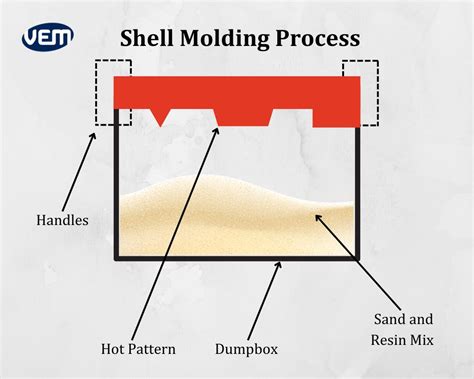 VEM

Shell Molding Process

Handles

Hot Pattern

Dumpbox

Sand and Resin Mix